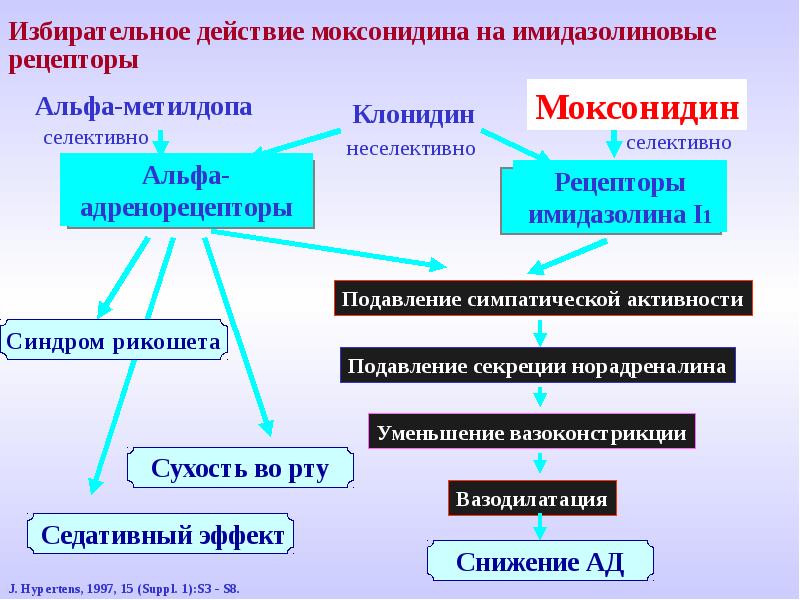 Избирательное действие моксонидина на имидазолиновые рецепторы

Альфа-метилдопа
селективно

Клонидин
неселективно

Моксонидин
селективно

Альфа-адренорецепторы

Рецепторы имидазолина I1

Подавление симпатической активности

Подавление секреции норадреналина

Уменьшение вазоконстрикции

Вазодилатация

Снижение АД

Синдром рикошета

Сухость во рту

Седативный эффект

J. Hypertens, 1997, 15 (Suppl. 1):S3 - S8.